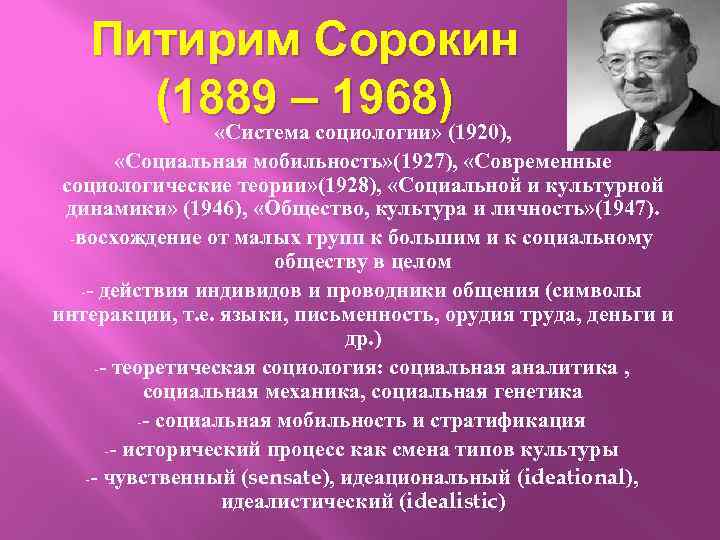 Питирим Сорокин (1889 – 1968)

«Система социологии» (1920),

«Социальная мобильность»(1927), «Современные социологические теории»(1928), «Социальной и культурной динамики» (1946), «Общество, культура и личность»(1947).

-восхождение от малых групп к большим и к социальному обществу в целом

-- действия индивидов и проводники общения (символы интеракции, т.е. языки, письменность, орудия труда, деньги и др.)

-- теоретическая социология: социальная аналитика , социальная механика, социальная генетика

-- социальная мобильность и стратификация

-- исторический процесс как смена типов культуры

-- чувственный (sensate), идеациональный (ideational), идеалистический (idealistic)